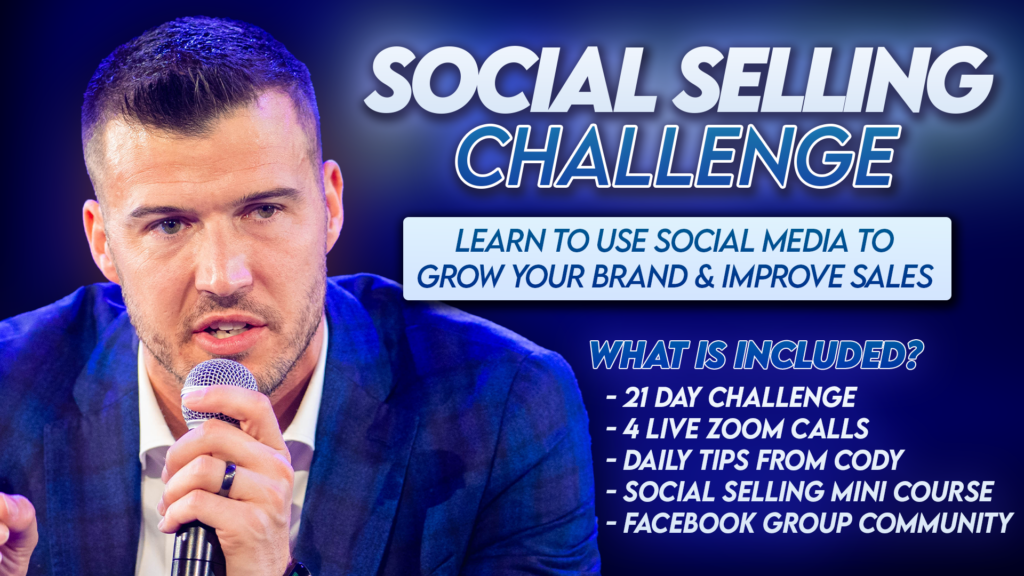 SOCIAL SELLING CHALLENGE

LEARN TO USE SOCIAL MEDIA TO GROW YOUR BRAND & IMPROVE SALES

WHAT IS INCLUDED?

- 21 DAY CHALLENGE
- 4 LIVE ZOOM CALLS
- DAILY TIPS FROM CODY
- SOCIAL SELLING MINI COURSE
- FACEBOOK GROUP COMMUNITY